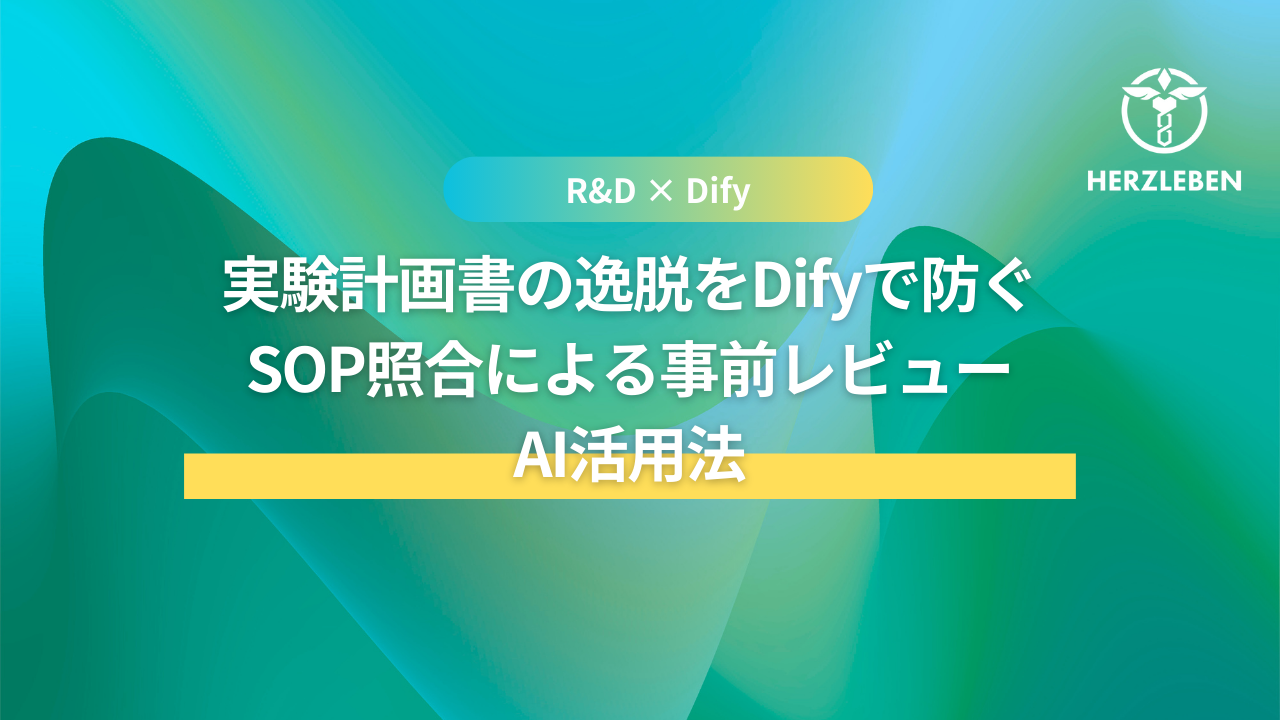 HERZLEBEN

R&D × Dify

実験計画書の逸脱をDifyで防ぐ
SOP照合による事前レビュー
AI活用法